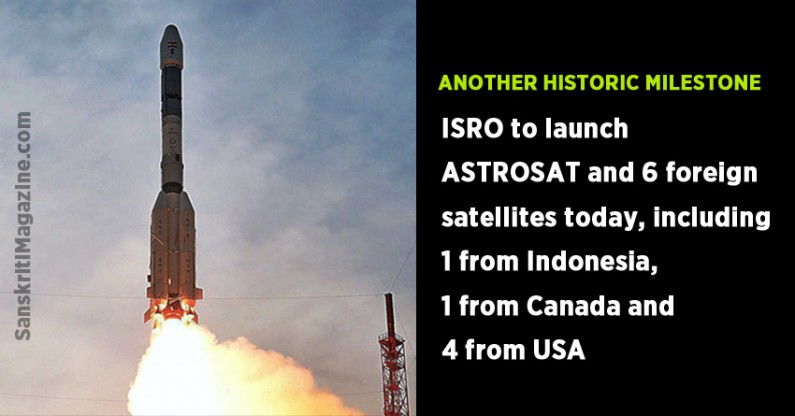 SanskritiMagazine.com

ANOTHER HISTORIC MILESTONE

ISRO to launch ASTROSAT and 6 foreign satellites today, including 1 from Indonesia, 1 from Canada and 4 from USA